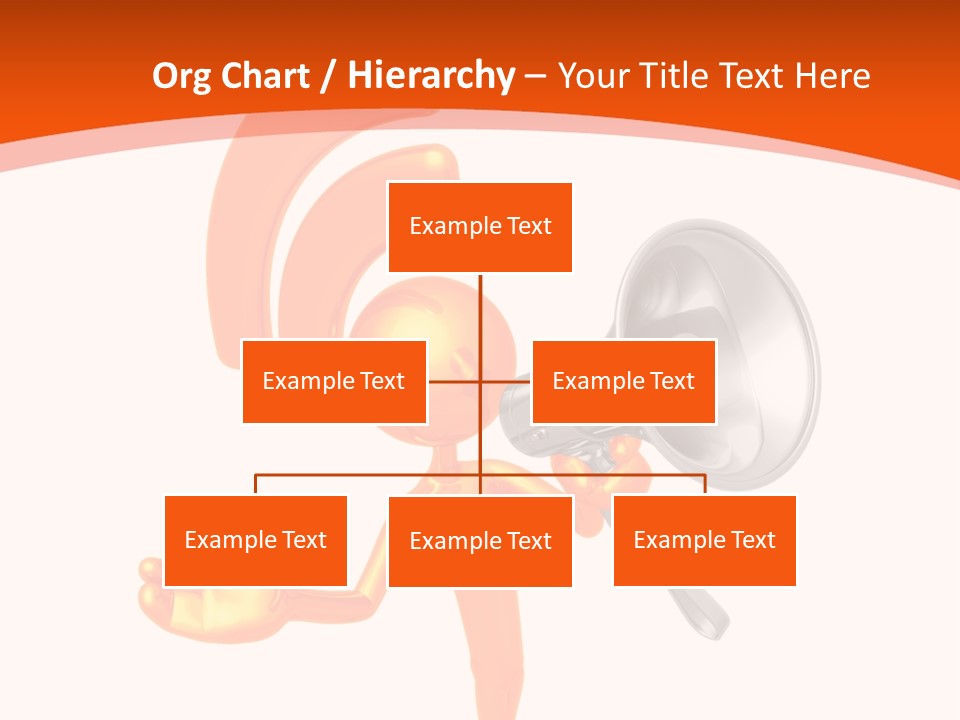 Org Chart / Hierarchy – Your Title Text Here

Example Text

Example Text

Example Text

Example Text

Example Text

Example Text